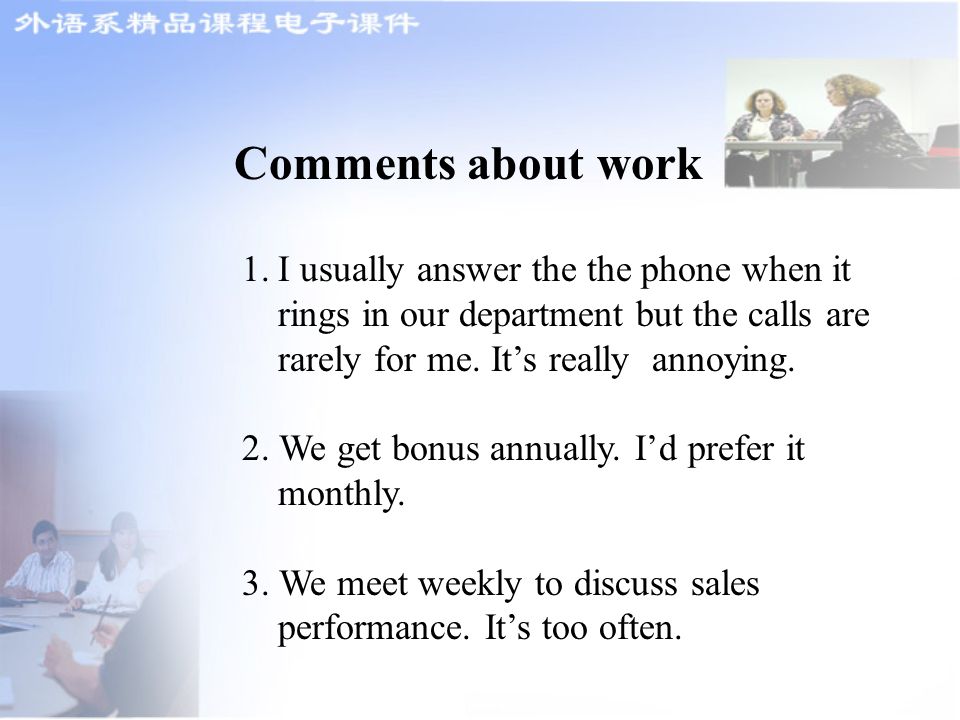 外语系精品课程电子课件

Comments about work

1. I usually answer the the phone when it rings in our department but the calls are rarely for me. It’s really annoying.

2. We get bonus annually. I’d prefer it monthly.

3. We meet weekly to discuss sales performance. It’s too often.